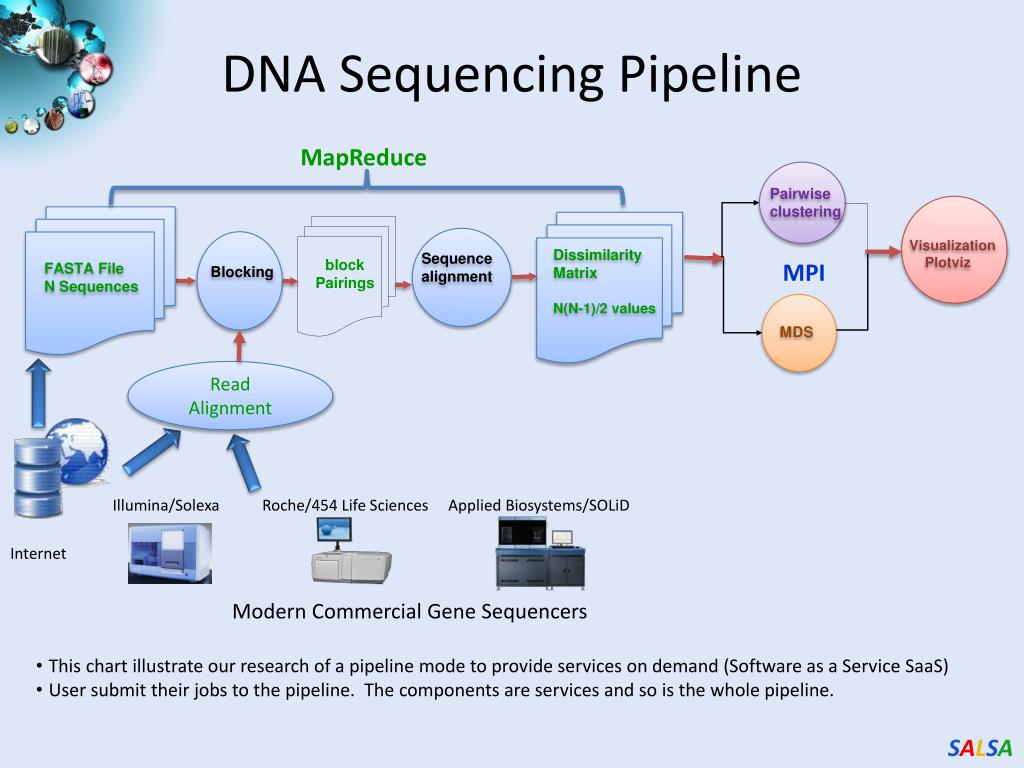 DNA Sequencing Pipeline

MapReduce

FASTA File
N Sequences

Blocking

block
Pairings

Sequence
alignment

Dissimilarity
Matrix

N(N-1)/2 values

Pairwise
clustering

MPI

MDS

Visualization
Plotviz

Read
Alignment

Internet

Illumina/Solexa

Roche/454 Life Sciences

Applied Biosystems/SOLiD

Modern Commercial Gene Sequencers

• This chart illustrate our research of a pipeline mode to provide services on demand (Software as a Service SaaS)
• User submit their jobs to the pipeline. The components are services and so is the whole pipeline.

SALSA